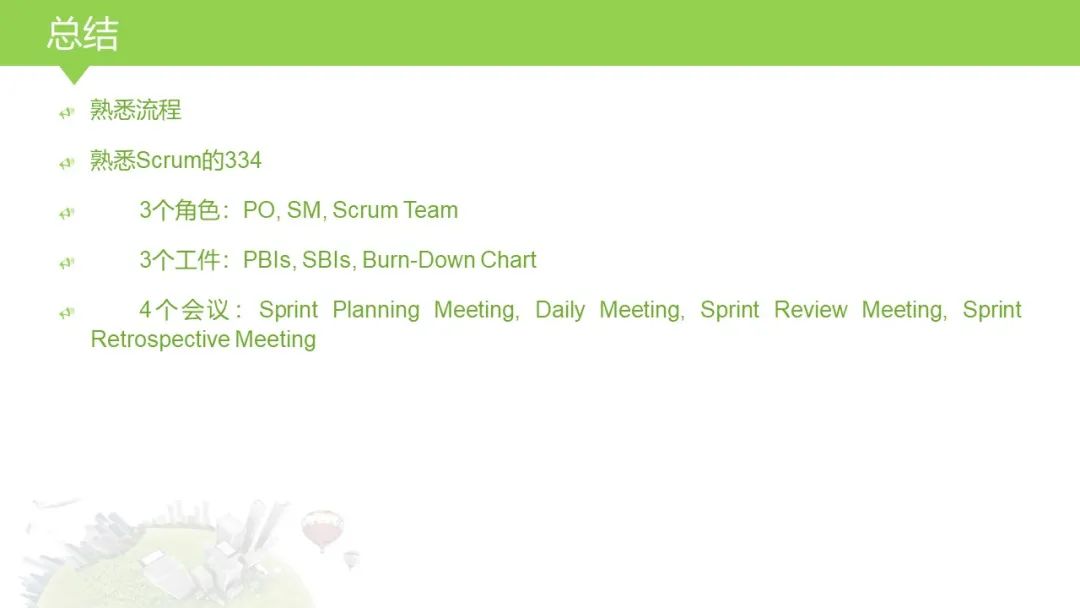 总结

熟悉流程

熟悉Scrum的334

3个角色：PO, SM, Scrum Team

3个工件：PBIs, SBIs, Burn-Down Chart

4个会议：Sprint Planning Meeting, Daily Meeting, Sprint Review Meeting, Sprint Retrospective Meeting